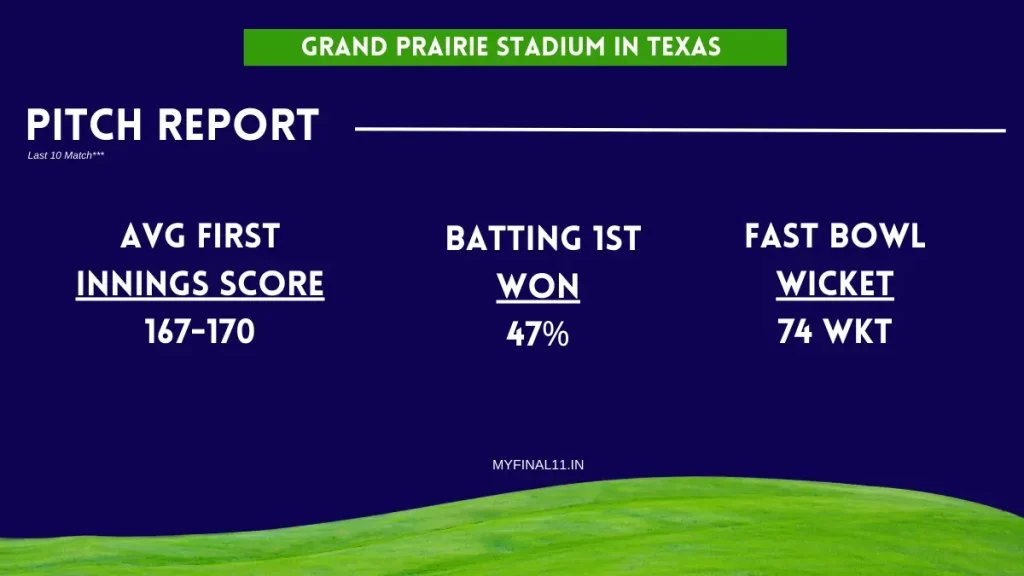 GRAND PRAIRIE STADIUM IN TEXAS

PITCH REPORT

Last 10 Match***

AVG FIRST INNINGS SCORE
167-170

BATTING 1ST WON
47%

FAST BOWL WICKET
74 WKT

MYFINAL11.IN